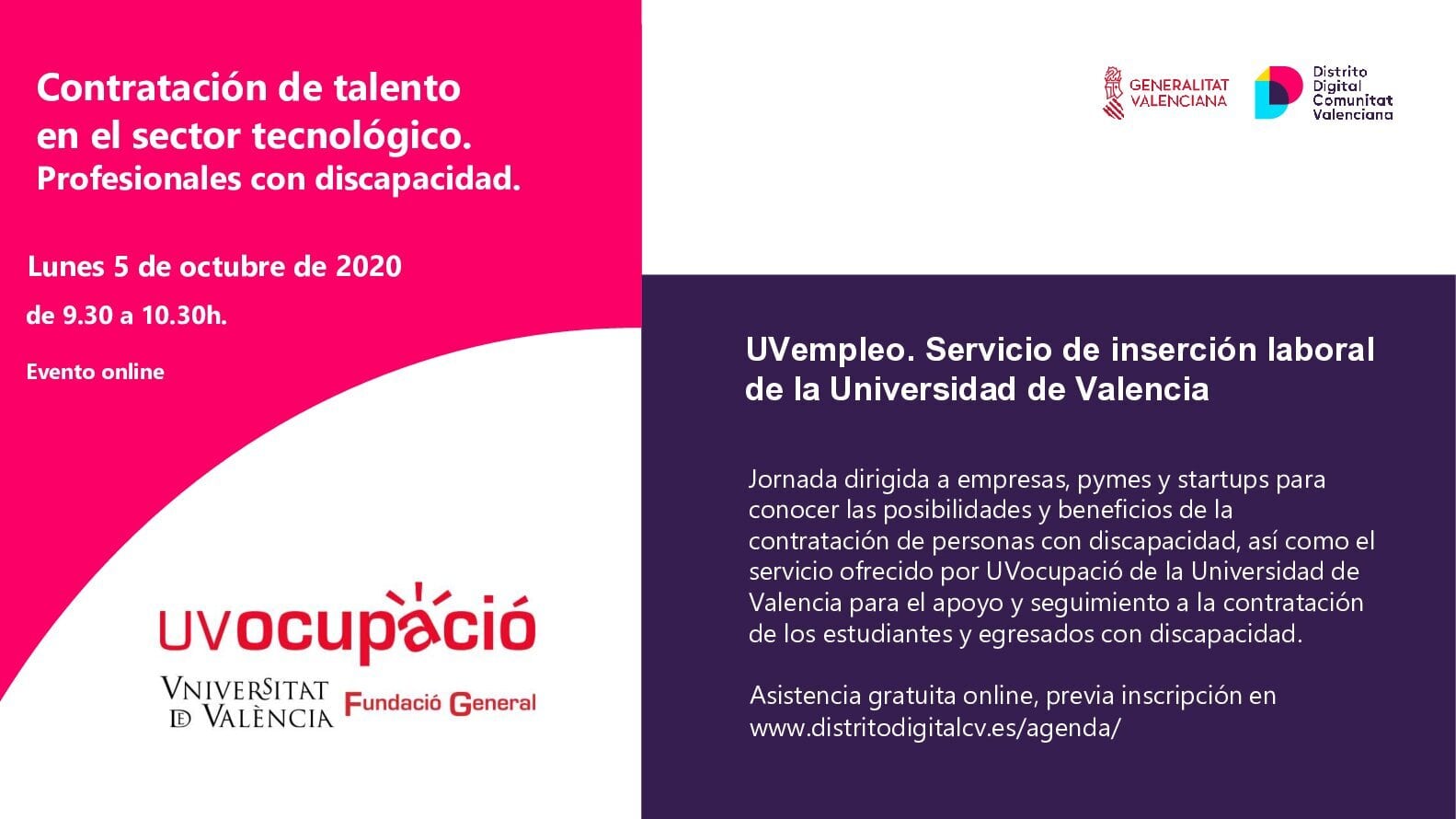 Contratación de talento en el sector tecnológico.
Profesionales con discapacidad.

Lunes 5 de octubre de 2020

de 9.30 a 10.30h.

Evento online

UVocupació

VNIVERSITAT DE VALÈNCIA

Fundació General

GENERALITAT VALENCIANA

Distrito Digital Comunitat Valenciana

UVempleo. Servicio de inserción laboral de la Universidad de Valencia

Jornada dirigida a empresas, pymes y startups para conocer las posibilidades y beneficios de la contratación de personas con discapacidad, así como el servicio ofrecido por UVocupació de la Universidad de Valencia para el apoyo y seguimiento a la contratación de los estudiantes y egresados con discapacidad.

Asistencia gratuita online, previa inscripción en www.distritodigitalcv.es/agenda/